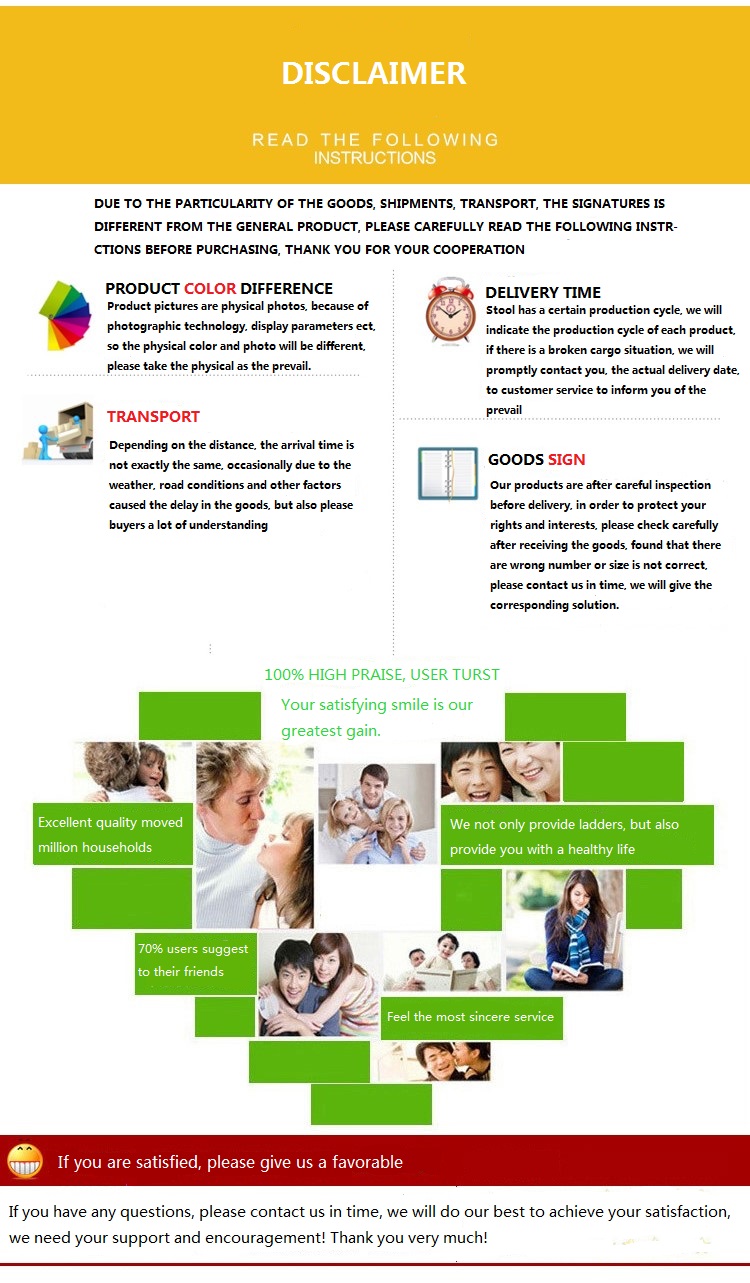 DISCLAIMER

READ THE FOLLOWING INSTRUCTIONS

DUE TO THE PARTICULARITY OF THE GOODS, SHIPMENTS, TRANSPORT, THE SIGNATURES IS DIFFERENT FROM THE GENERAL PRODUCT, PLEASE CAREFULLY READ THE FOLLOWING INSTRCTIONS BEFORE PURCHASING, THANK YOU FOR YOUR COOPERATION

PRODUCT COLOR DIFFERENCE
Product pictures are physical photos, because of photographic technology, display parameters ect, so the physical color and photo will be different, please take the physical as the prevail.

TRANSPORT
Depending on the distance, the arrival time is not exactly the same, occasionally due to the weather, road conditions and other factors caused the delay in the goods, but also please buyers a lot of understanding

DELIVERY TIME
Stool has a certain production cycle, we will indicate the production cycle of each product, if there is a broken cargo situation, we will promptly contact you, the actual delivery date, to customer service to inform you of the prevail

GOODS SIGN
Our products are after careful inspection before delivery, in order to protect your rights and interests, please check carefully after receiving the goods, found that there are wrong number or size is not correct, please contact us in time, we will give the corresponding solution.

100% HIGH PRAISE, USER TURST

Your satisfying smile is our greatest gain.

Excellent quality moved million households

We not only provide ladders, but also provide you with a healthy life

70% users suggest to their friends

Feel the most sincere service

If you are satisfied, please give us a favorable

If you have any questions, please contact us in time, we will do our best to achieve your satisfaction, we need your support and encouragement! Thank you very much!